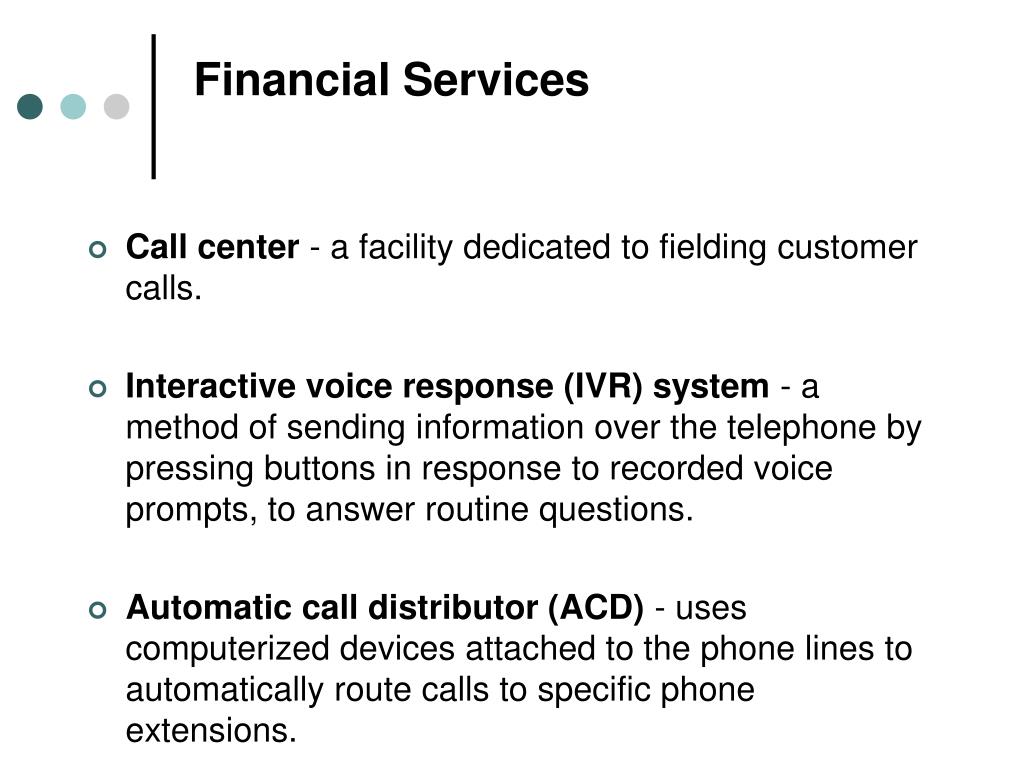 Financial Services

Call center - a facility dedicated to fielding customer calls.

Interactive voice response (IVR) system - a method of sending information over the telephone by pressing buttons in response to recorded voice prompts, to answer routine questions.

Automatic call distributor (ACD) - uses computerized devices attached to the phone lines to automatically route calls to specific phone extensions.